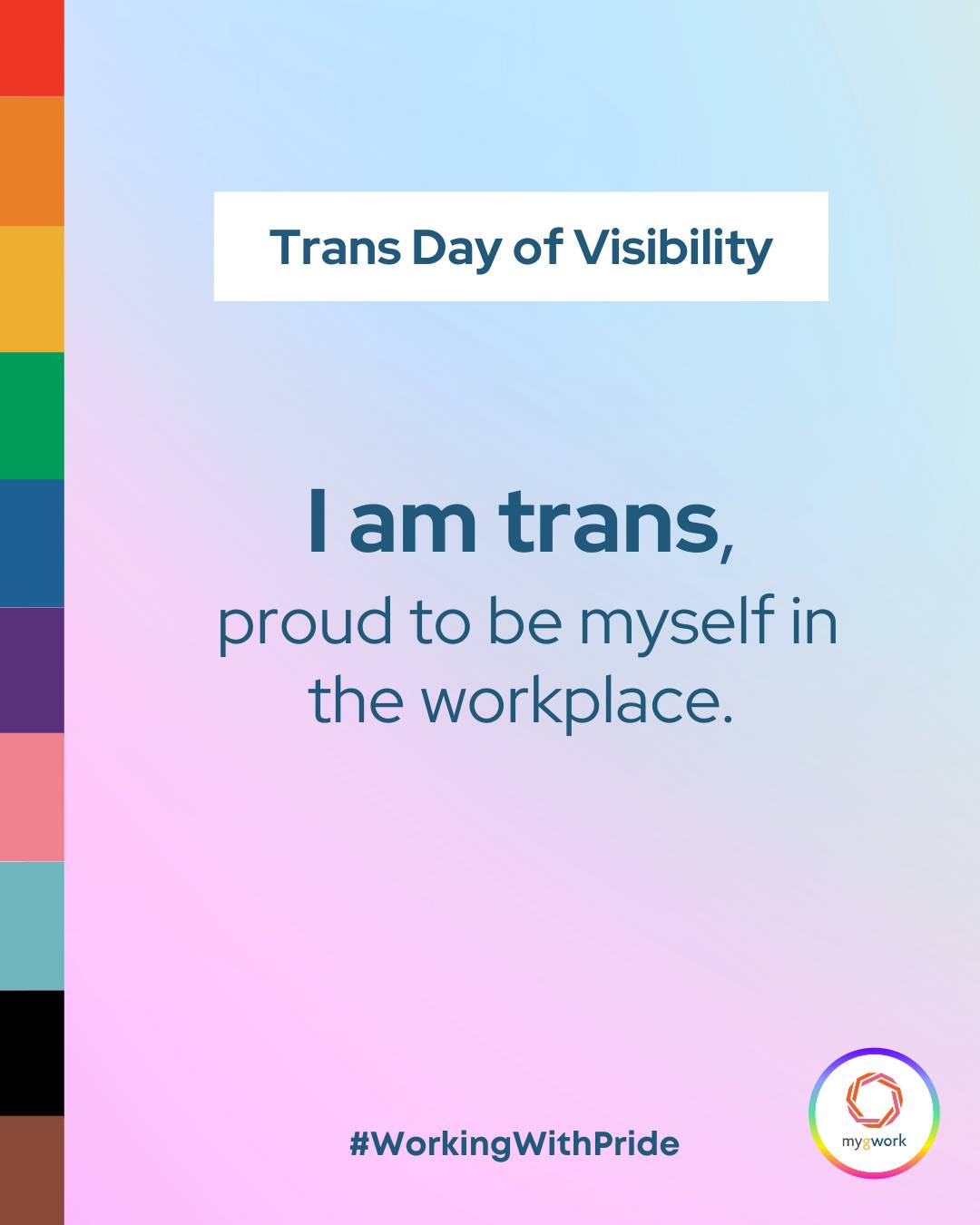 Trans Day of Visibility

I am trans, proud to be myself in the workplace.

#WorkingWithPride

mygwork